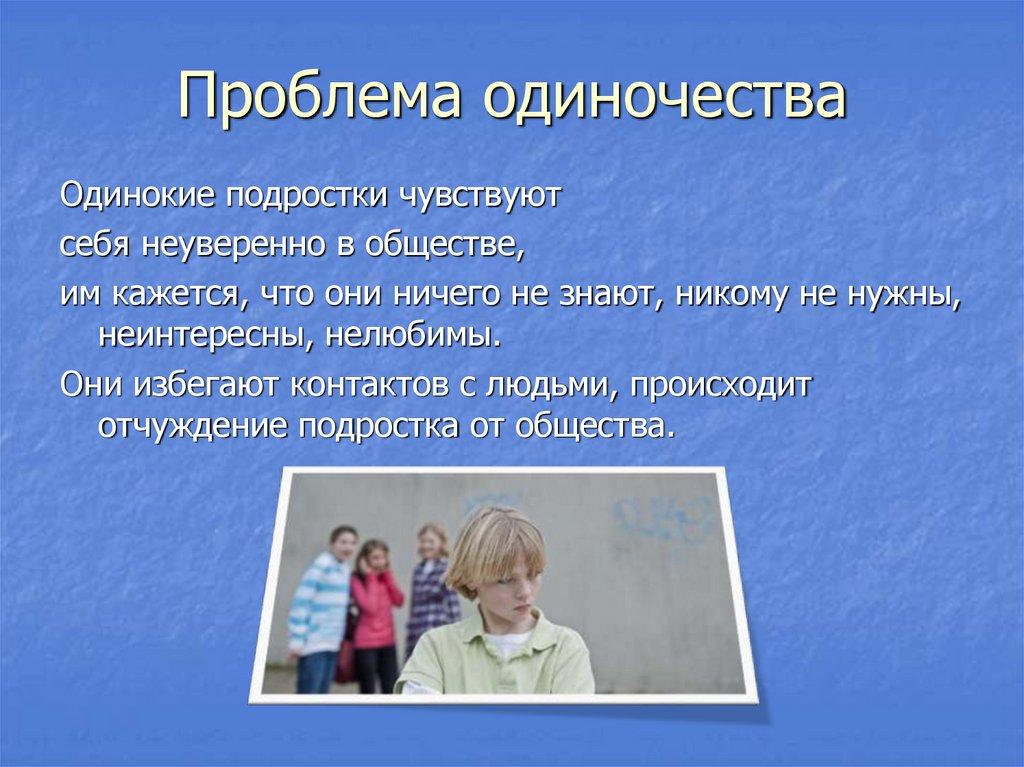 Проблема одиночества

Одинокие подростки чувствуют

себя неуверенно в обществе,

им кажется, что они ничего не знают, никому не нужны, неинтересны, нелюбимы.

Они избегают контактов с людьми, происходит отчуждение подростка от общества.